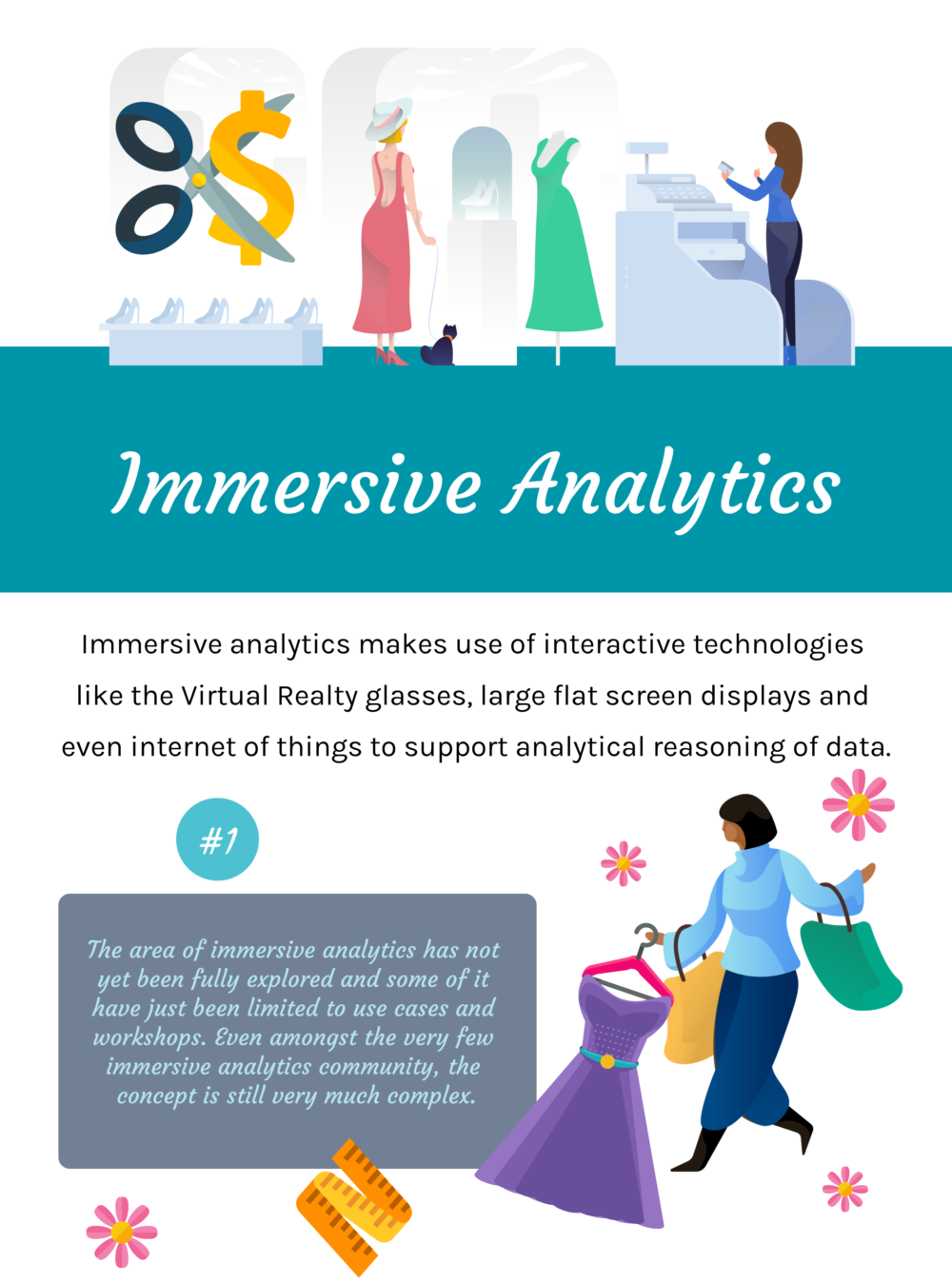 Immersive Analytics

Immersive analytics makes use of interactive technologies like the Virtual Realty glasses, large flat screen displays and even internet of things to support analytical reasoning of data.

#1

The area of immersive analytics has not yet been fully explored and some of it have just been limited to use cases and workshops. Even amongst the very few immersive analytics community, the concept is still very much complex.